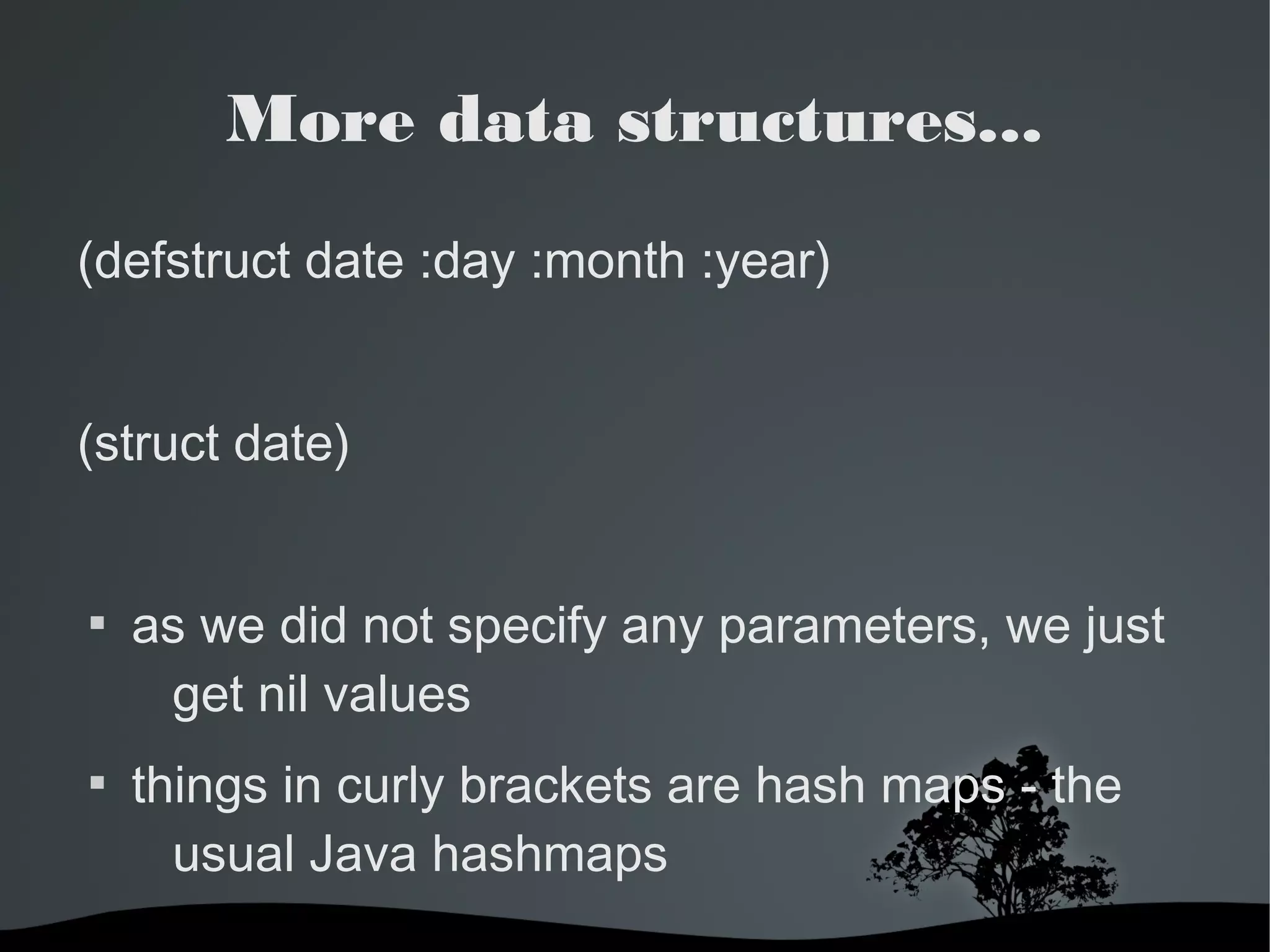 More data structures...

(defstruct date :day :month :year)

(struct date)

▪ as we did not specify any parameters, we just get nil values

▪ things in curly brackets are hash maps - the usual Java hashmaps